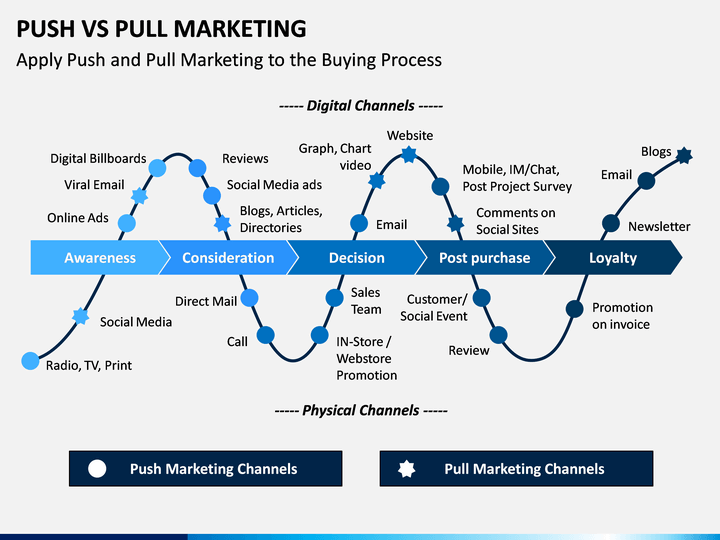 PUSH VS PULL MARKETING

Apply Push and Pull Marketing to the Buying Process

----- Digital Channels -----

Digital Billboards

Viral Email

Online Ads

Reviews

Social Media ads

Blogs, Articles, Directories

Graph, Chart video

Website

Email

Mobile, IM/Chat, Post Project Survey

Comments on Social Sites

Blogs

Email

Newsletter

Awareness

Consideration

Decision

Post purchase

Loyalty

Social Media

Radio, TV, Print

Direct Mail

Call

Sales Team

IN-Store / Webstore Promotion

Customer/ Social Event

Review

Promotion on invoice

----- Physical Channels -----

Push Marketing Channels

Pull Marketing Channels